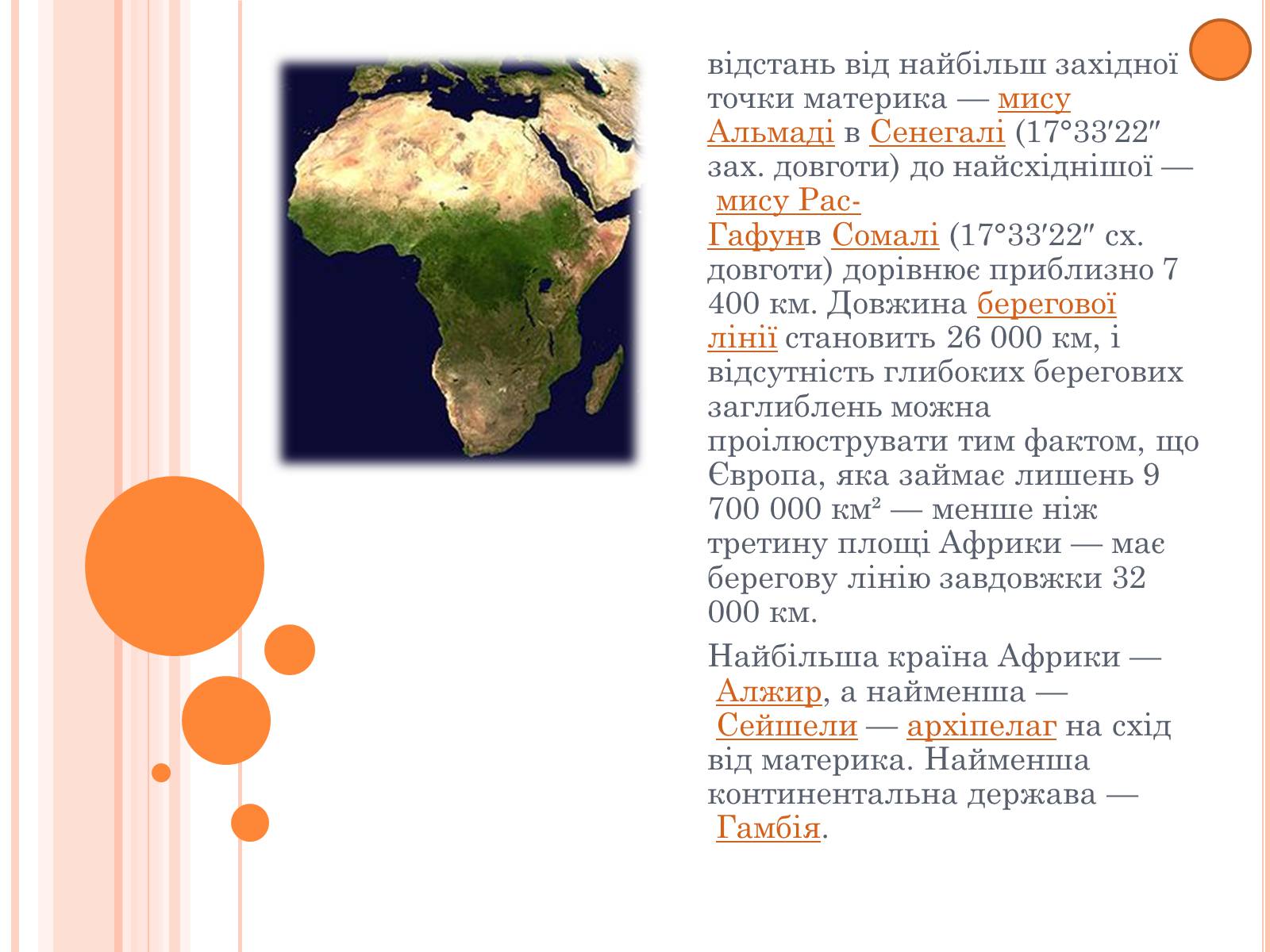 відстань від найбільш західної точки материка — мису Альмаді в Сенегалі (17°33′22″ зах. довготи) до найсхіднішої — мису Рас-Гафунв Сомалі (17°33′22″ сх. довготи) дорівнює приблизно 7 400 км. Довжина берегової лінії становить 26 000 км, і відсутність глибоких берегових заглиблень можна проілюструвати тим фактом, що Європа, яка займає лишень 9 700 000 км² — менше ніж третину площі Африки — має берегову лінію завдовжки 32 000 км.

Найбільша країна Африки — Алжир, а найменша — Сейшели — архіпелаг на схід від материка. Найменша континентальна держава — Гамбія.